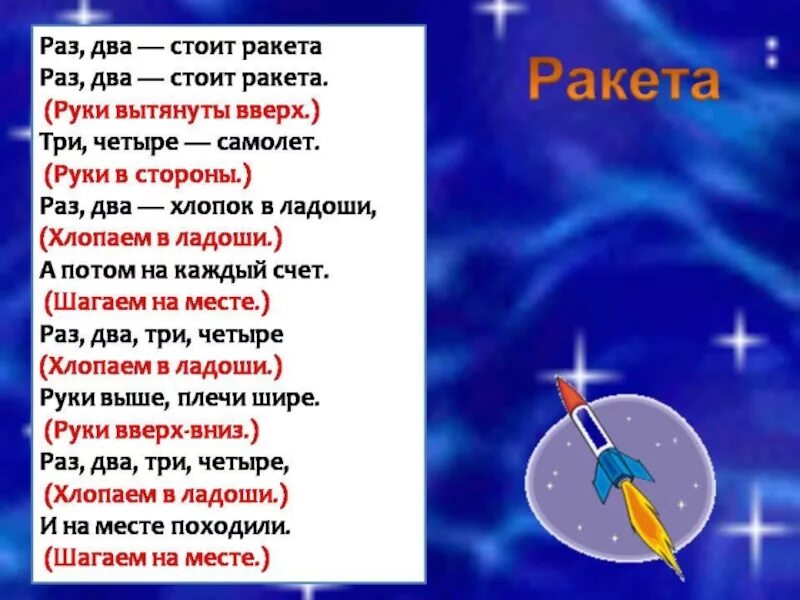 Ракета

Раз, два — стоит ракета
Раз, два — стоит ракета.
(Руки вытянуты вверх.)
Три, четыре — самолет.
(Руки в стороны.)
Раз, два — хлопок в ладоши,
(Хлопаем в ладоши.)
А потом на каждый счет.
(Шагаем на месте.)
Раз, два, три, четыре
(Хлопаем в ладоши.)
Руки выше, плечи шире.
(Руки вверх-вниз.)
Раз, два, три, четыре,
(Хлопаем в ладоши.)
И на месте походили.
(Шагаем на месте.)